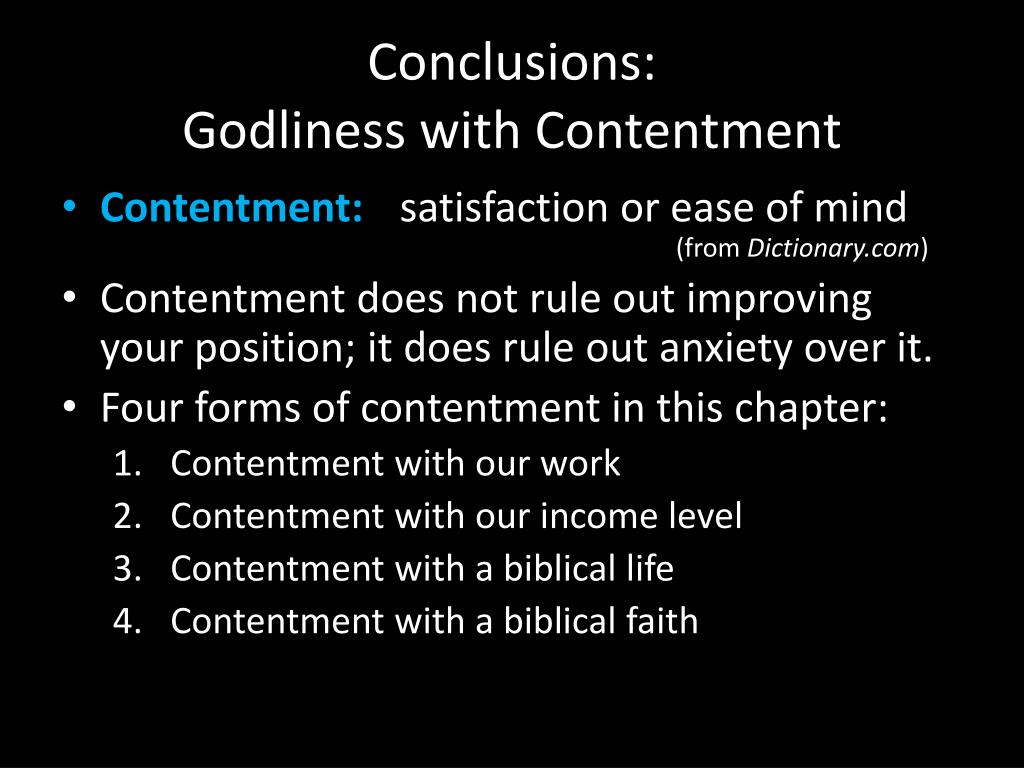 Conclusions:
Godliness with Contentment

• Contentment: satisfaction or ease of mind
(from Dictionary.com)
• Contentment does not rule out improving your position; it does rule out anxiety over it.
• Four forms of contentment in this chapter:
1. Contentment with our work
2. Contentment with our income level
3. Contentment with a biblical life
4. Contentment with a biblical faith